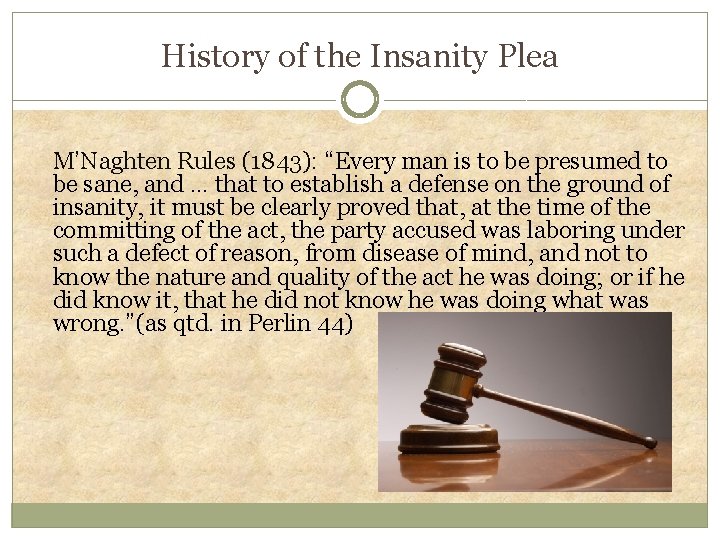 History of the Insanity Plea

M'Naghten Rules (1843): "Every man is to be presumed to be sane, and … that to establish a defense on the ground of insanity, it must be clearly proved that, at the time of the committing of the act, the party accused was laboring under such a defect of reason, from disease of mind, and not to know the nature and quality of the act he was doing; or if he did know it, that he did not know he was doing what was wrong."(as qtd. in Perlin 44)